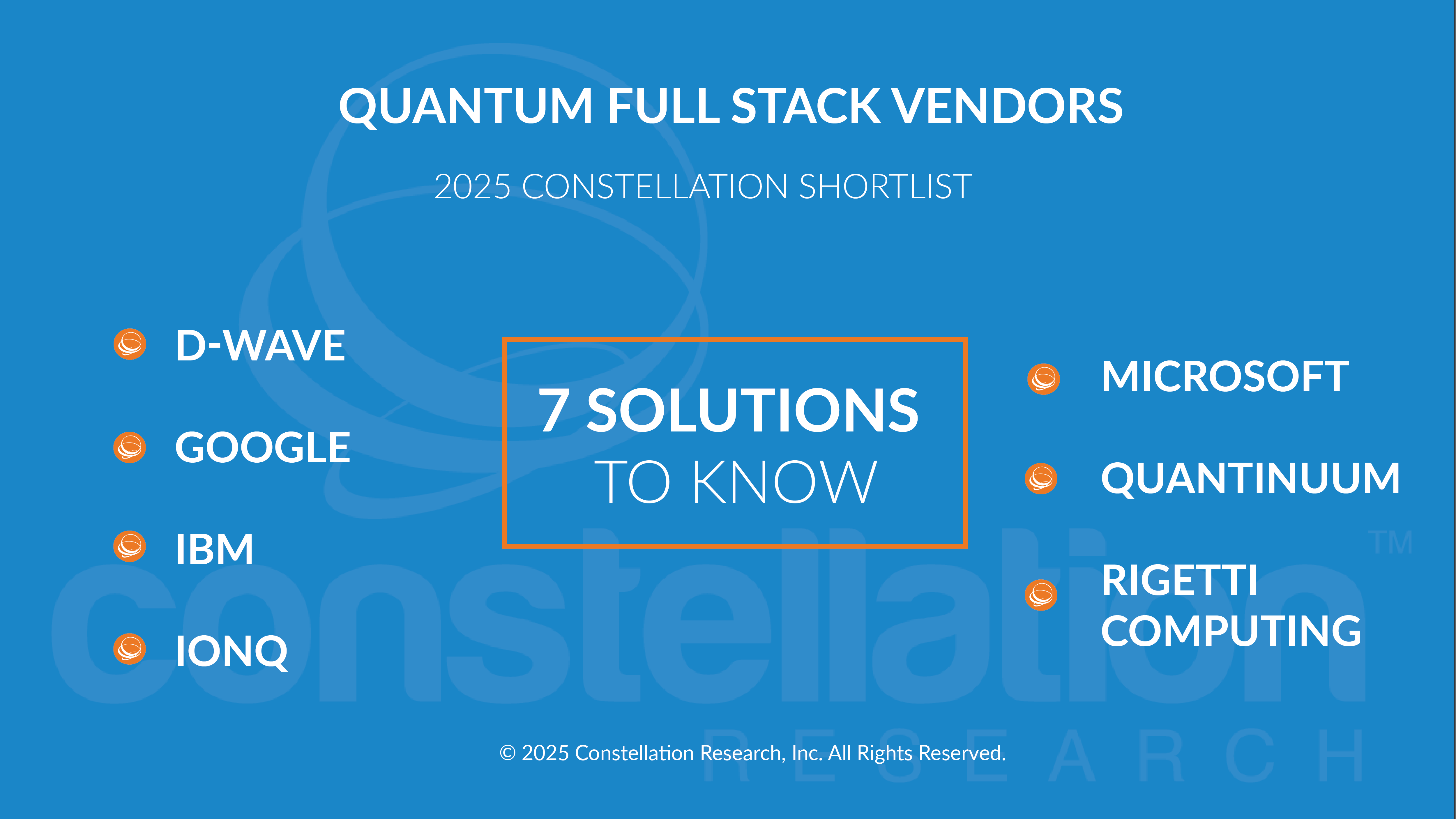 QUANTUM FULL STACK VENDORS

2025 CONSTELLATION SHORTLIST

D-WAVE

GOOGLE

IBM

IONQ

7 SOLUTIONS
TO KNOW

MICROSOFT

QUANTINUUM

RIGETTI COMPUTING

constellation™
RESEARCH

© 2025 Constellation Research, Inc. All Rights Reserved.